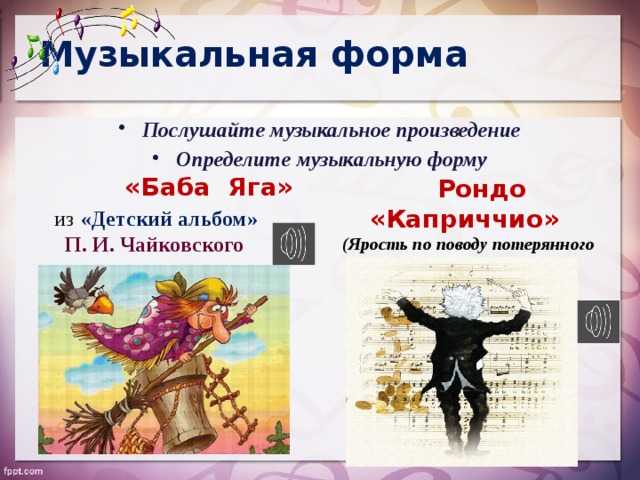 Музыкальная форма

• Послушайте музыкальное произведение
• Определите музыкальную форму

«Баба Яга»
из «Детский альбом»
П. И. Чайковского

Рондо
«Каприччио»
(Ярость по поводу потерянного

fppt.com